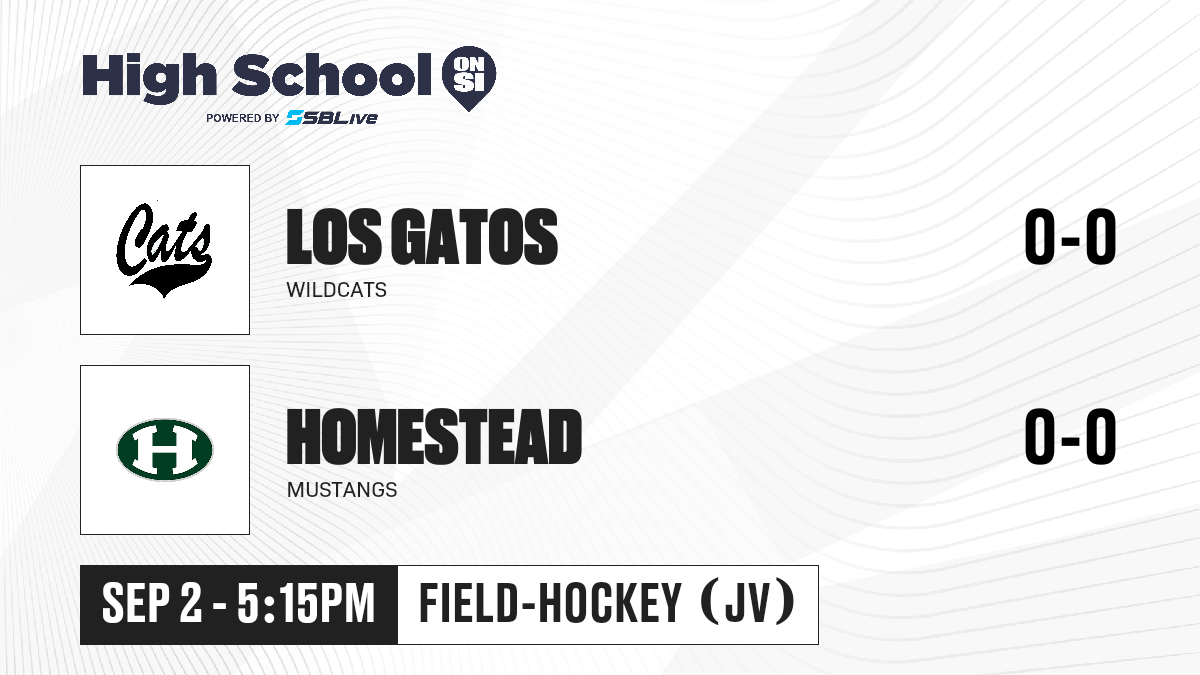 High School ON SI
POWERED BY SBLive

Cats

LOS GATOS
WILDCATS
0-0

H

HOMESTEAD
MUSTANGS
0-0

SEP 2 - 5:15PM
FIELD-HOCKEY (JV)